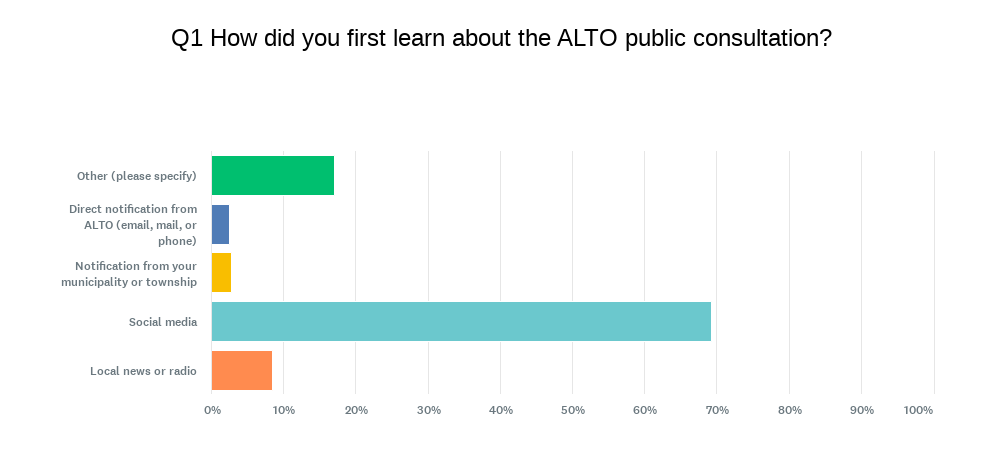 Q1 How did you first learn about the ALTO public consultation?

Other (please specify)

Direct notification from ALTO (email, mail, or phone)

Notification from your municipality or township

Social media

Local news or radio

0% 10% 20% 30% 40% 50% 60% 70% 80% 90% 100%